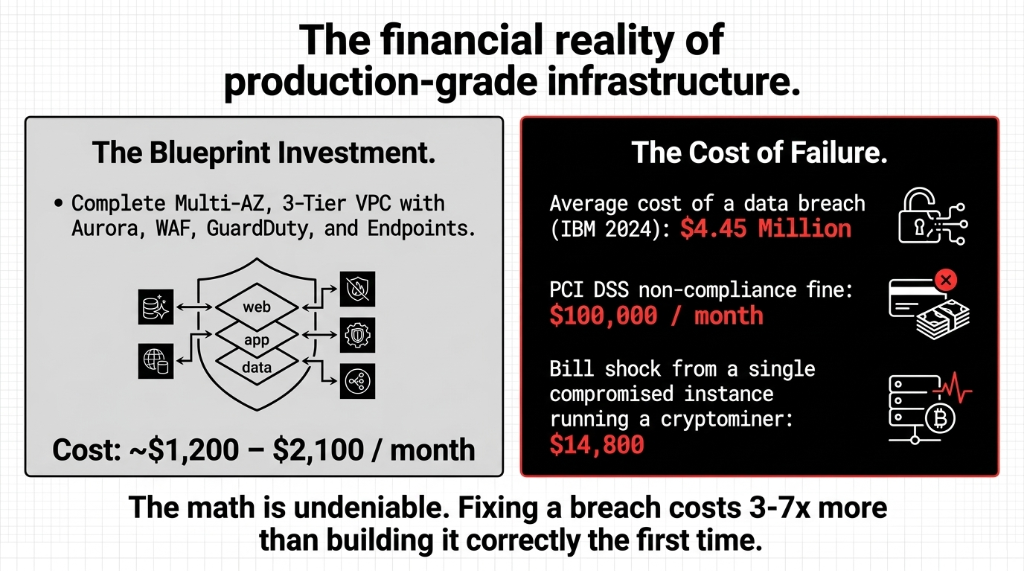 The financial reality of production-grade infrastructure.

The Blueprint Investment.

• Complete Multi-AZ, 3-Tier VPC with Aurora, WAF, GuardDuty, and Endpoints.

web
app
data

Cost: ~$1,200 – $2,100 / month

The Cost of Failure.

Average cost of a data breach (IBM 2024): $4.45 Million

PCI DSS non-compliance fine: $100,000 / month

Bill shock from a single compromised instance running a cryptominer: $14,800

The math is undeniable. Fixing a breach costs 3-7x more than building it correctly the first time.